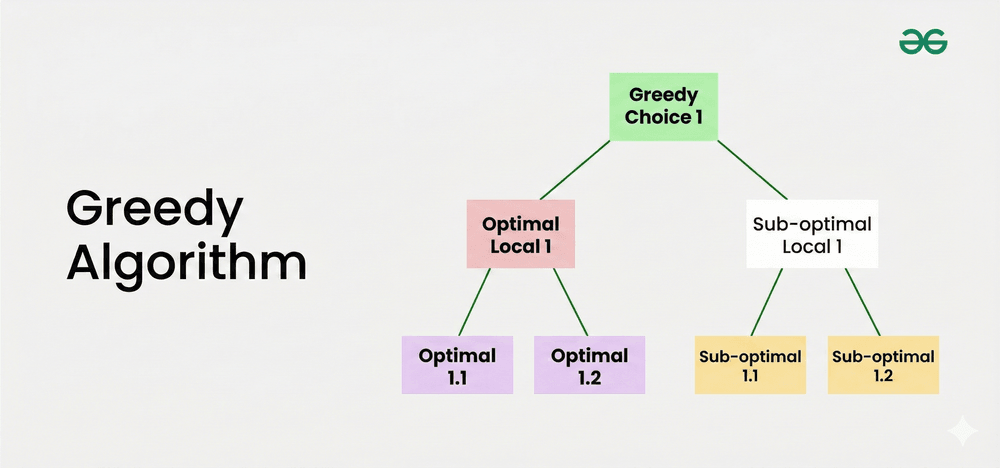 Greedy Algorithm

Greedy Choice 1

Optimal Local 1

Sub-optimal Local 1

Optimal 1.1

Optimal 1.2

Sub-optimal 1.1

Sub-optimal 1.2